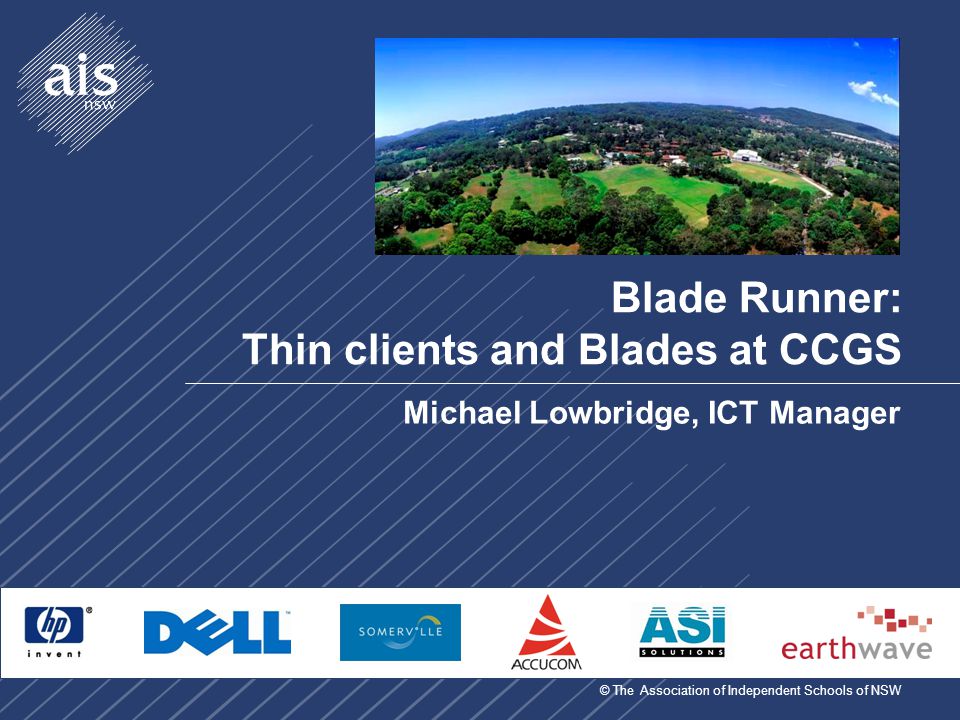 ais
NSW

Blade Runner:
Thin clients and Blades at CCGS

Michael Lowbridge, ICT Manager

hp
invent

DELL

SOMERVILLE

ACCUCOM

ASI
SOLUTIONS

earthwave

© The Association of Independent Schools of NSW